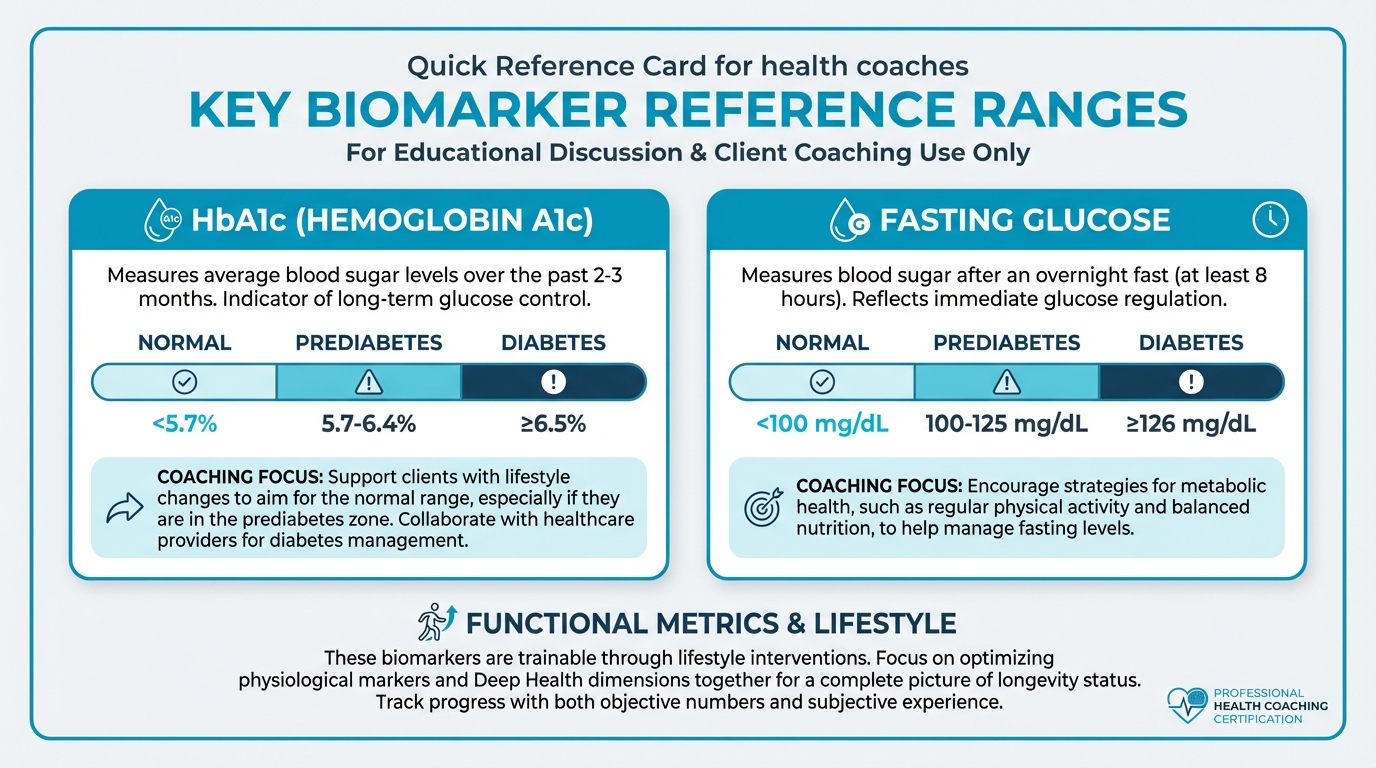 Quick Reference Card for health coaches

KEY BIOMARKER REFERENCE RANGES

For Educational Discussion & Client Coaching Use Only

A1c HbA1c (HEMOGLOBIN A1c)

Measures average blood sugar levels over the past 2-3 months. Indicator of long-term glucose control.

| NORMAL | PREDIABETES | DIABETES |
|---|---|---|
| <5.7% | 5.7-6.4% | ≥6.5% |

COACHING FOCUS: Support clients with lifestyle changes to aim for the normal range, especially if they are in the prediabetes zone. Collaborate with healthcare providers for diabetes management.

G FASTING GLUCOSE

Measures blood sugar after an overnight fast (at least 8 hours). Reflects immediate glucose regulation.

| NORMAL | PREDIABETES | DIABETES |
|---|---|---|
| <100 mg/dL | 100-125 mg/dL | ≥126 mg/dL |

COACHING FOCUS: Encourage strategies for metabolic health, such as regular physical activity and balanced nutrition, to help manage fasting levels.

FUNCTIONAL METRICS & LIFESTYLE

These biomarkers are trainable through lifestyle interventions. Focus on optimizing physiological markers and Deep Health dimensions together for a complete picture of longevity status. Track progress with both objective numbers and subjective experience.

PROFESSIONAL HEALTH COACHING CERTIFICATION